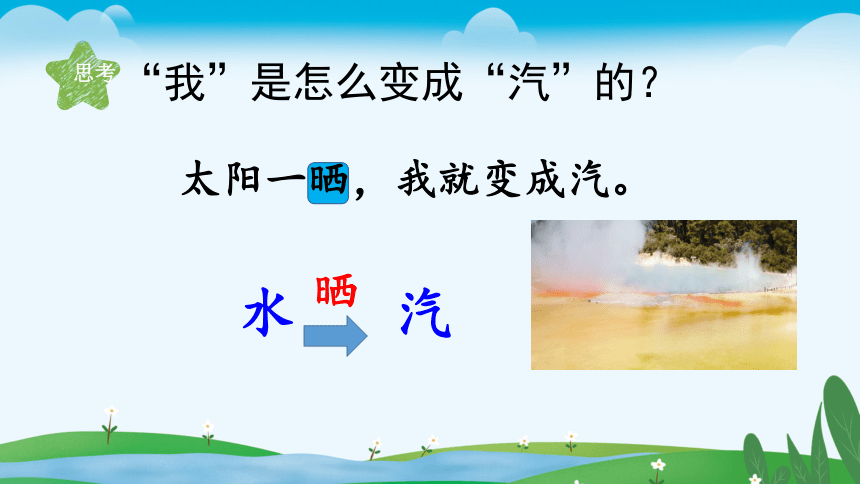 思考

“我”是怎么变成“汽”的？

太阳一晒，我就变成汽。

水 晒 汽